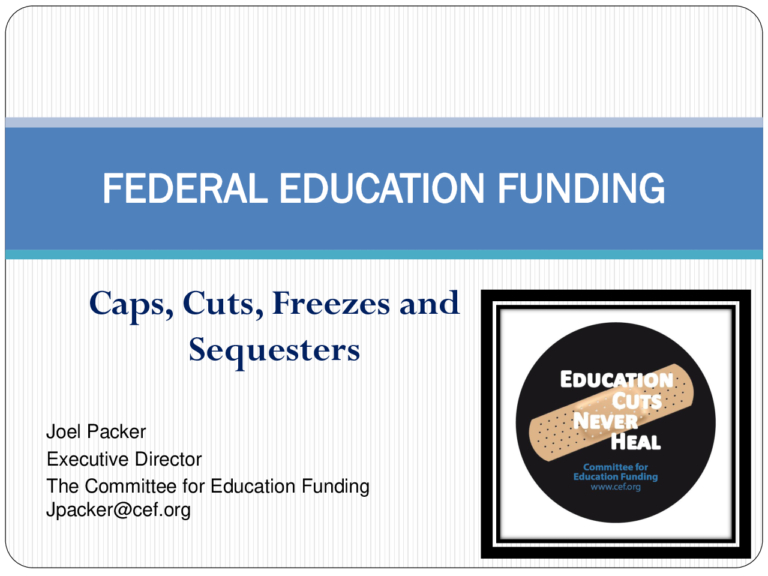 FEDERAL EDUCATION FUNDING

Caps, Cuts, Freezes and Sequesters

Joel Packer
Executive Director
The Committee for Education Funding
Jpacker@cef.org

EDUCATION CUTS NEVER HEAL

Committee for Education Funding
www.cef.org